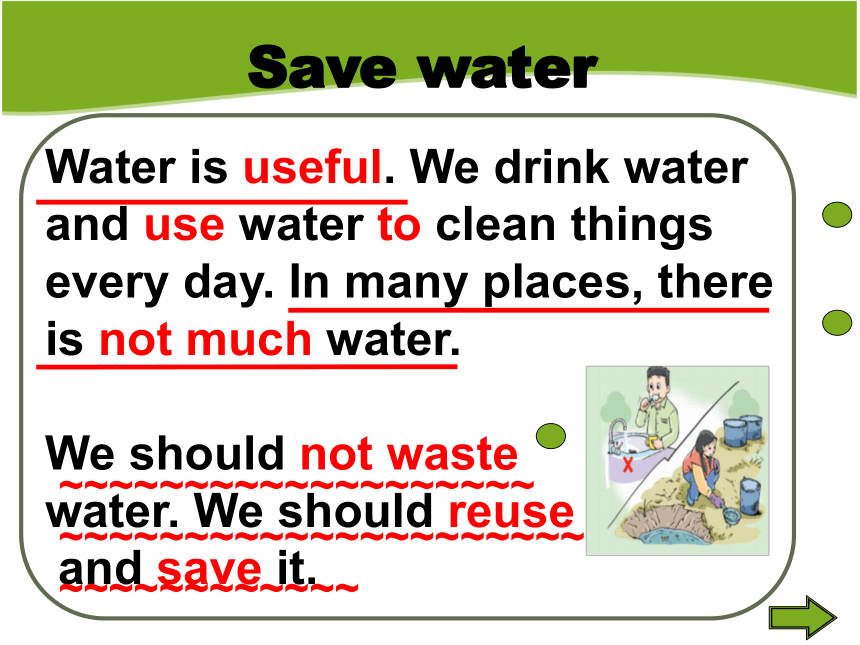 Save water

Water is useful. We drink water and use water to clean things every day. In many places, there is not much water.

We should not waste water. We should reuse and save it.